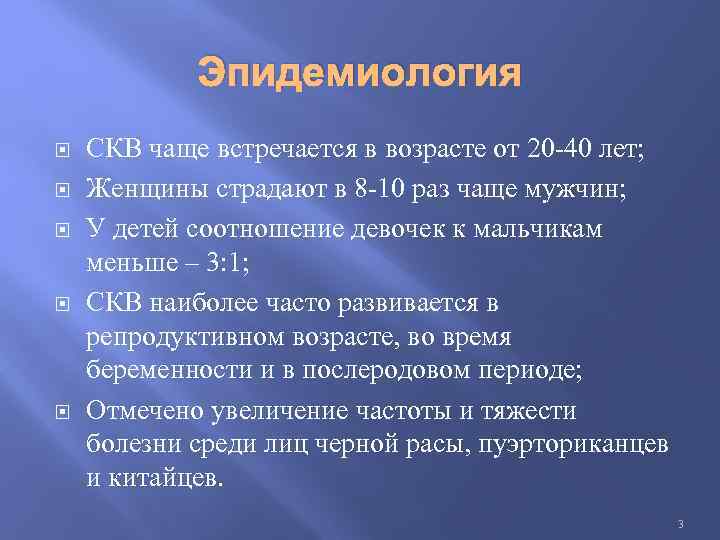 Эпидемиология

СКВ чаще встречается в возрасте от 20-40 лет;

Женщины страдают в 8-10 раз чаще мужчин;

У детей соотношение девочек к мальчикам меньше – 3:1;

СКВ наиболее часто развивается в репродуктивном возрасте, во время беременности и в послеродовом периоде;

Отмечено увеличение частоты и тяжести болезни среди лиц черной расы, пуэрториканцев и китайцев.

3